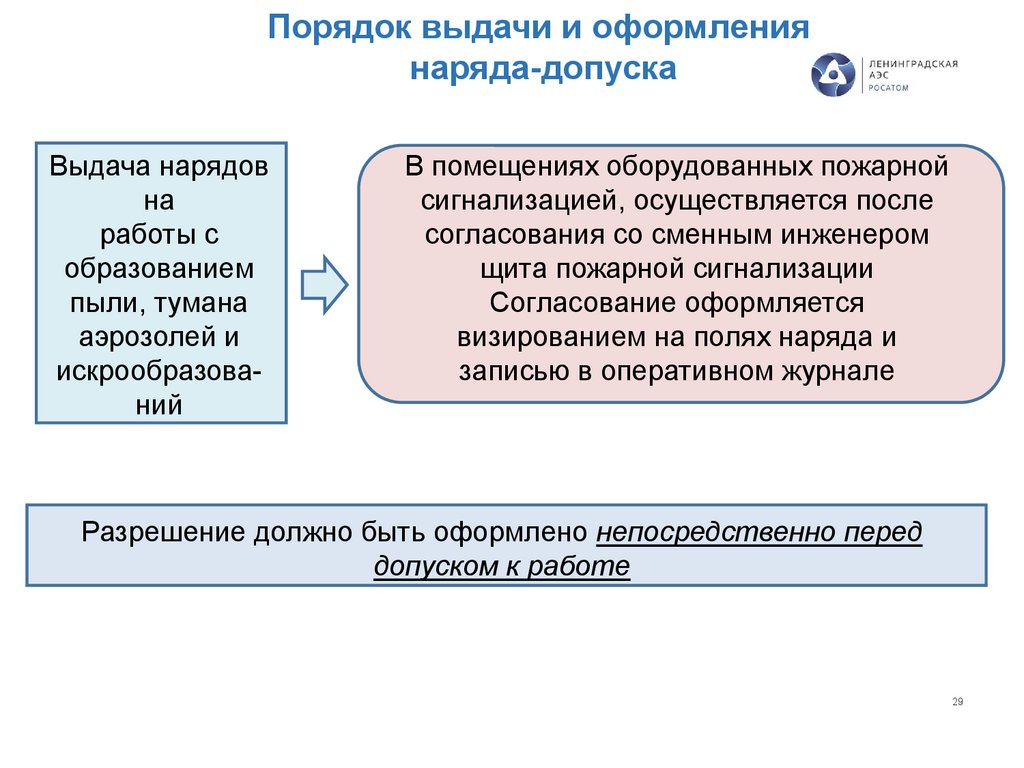 Порядок выдачи и оформления наряда-допуска

ЛЕНИНГРАДСКАЯ АЭС РОСАТОМ

Выдача нарядов на работы с образованием пыли, тумана аэрозолей и искрообразований

В помещениях оборудованных пожарной сигнализацией, осуществляется после согласования со сменным инженером щита пожарной сигнализации Согласование оформляется визированием на полях наряда и записью в оперативном журнале

Разрешение должно быть оформлено непосредственно перед допуском к работе

29